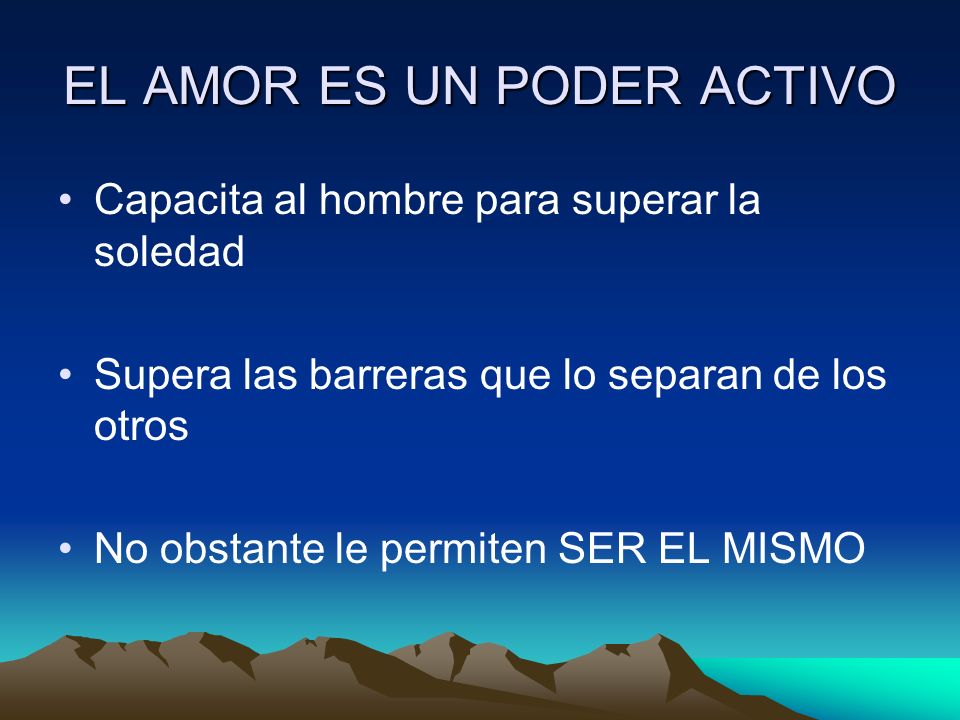 EL AMOR ES UN PODER ACTIVO

• Capacita al hombre para superar la soledad

• Supera las barreras que lo separan de los otros

• No obstante le permiten SER EL MISMO